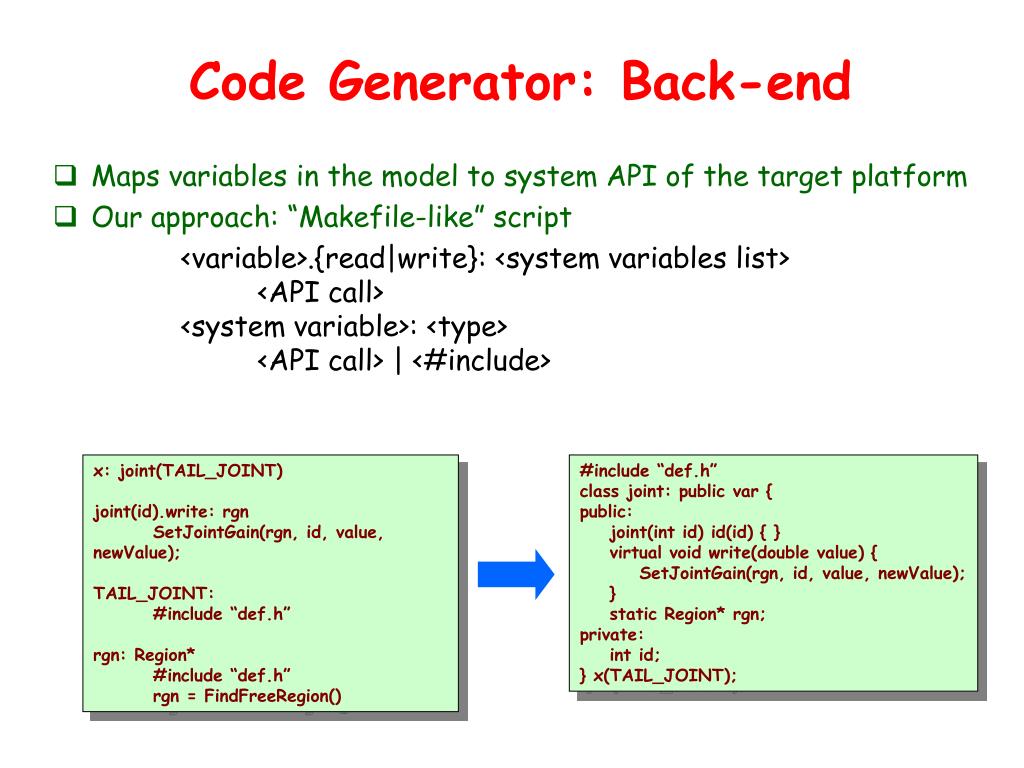 Code Generator: Back-end

❑ Maps variables in the model to system API of the target platform
❑ Our approach: “Makefile-like” script

<variable>.{read|write}: <system variables list>
<API call>
<system variable>: <type>
<API call> | <#include>

x: joint(TAIL_JOINT)

joint(id).write: rgn
SetJointGain(rgn, id, value, newValue);

TAIL_JOINT:
#include “def.h”

rgn: Region*
#include “def.h”
rgn = FindFreeRegion()

#include “def.h”
class joint: public var {
public:
joint(int id) id(id) { }
virtual void write(double value) {
SetJointGain(rgn, id, value, newValue);
}
static Region* rgn;
private:
int id;
} x(TAIL_JOINT);